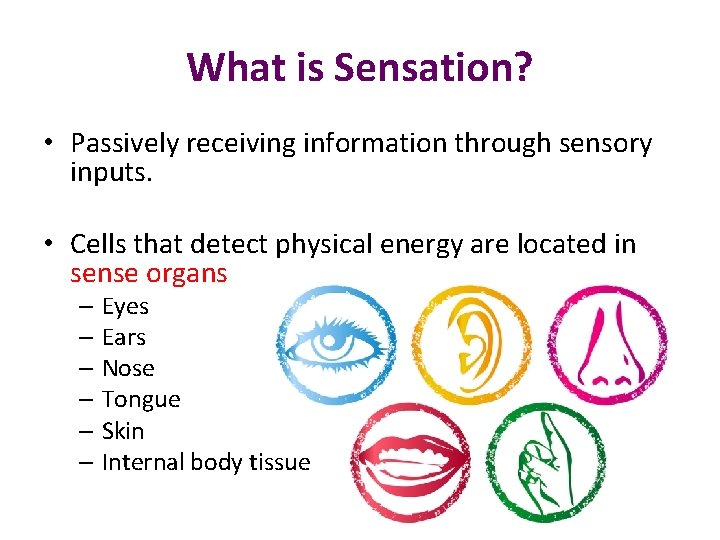 What is Sensation?

• Passively receiving information through sensory inputs.

• Cells that detect physical energy are located in sense organs
– Eyes
– Ears
– Nose
– Tongue
– Skin
– Internal body tissue